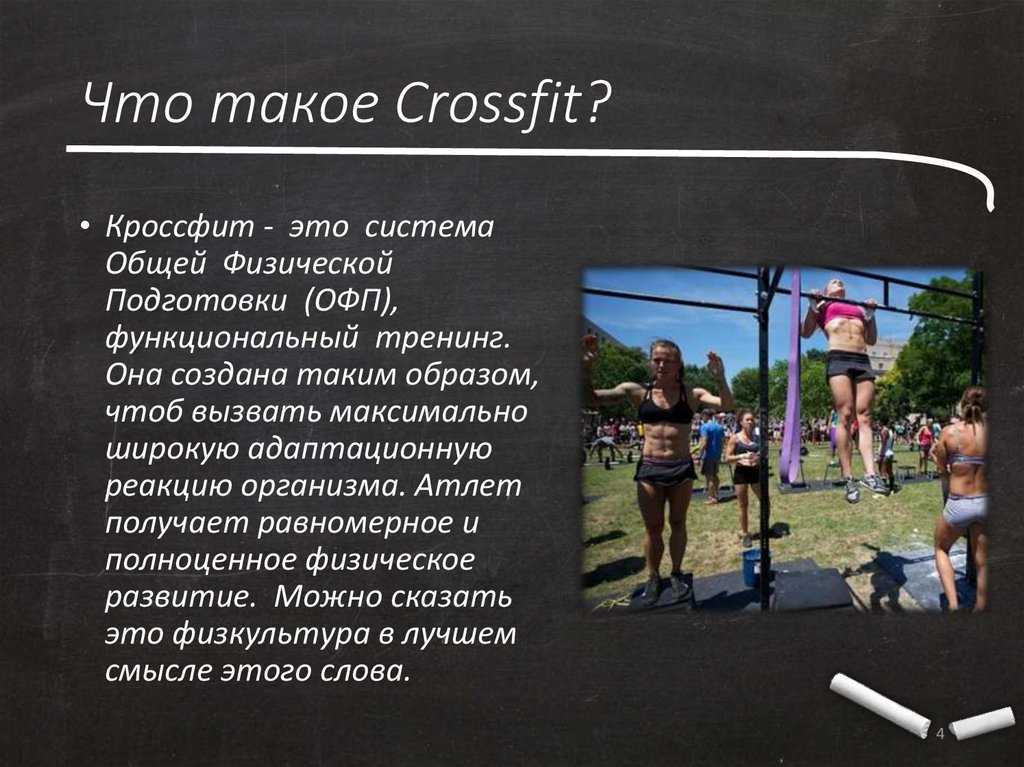 Что такое Crossfit?

• Кроссфит - это система Общей Физической Подготовки (ОФП), функциональный тренинг. Она создана таким образом, чтоб вызвать максимально широкую адаптационную реакцию организма. Атлет получает равномерное и полноценное физическое развитие. Можно сказать это физкультура в лучшем смысле этого слова.

4